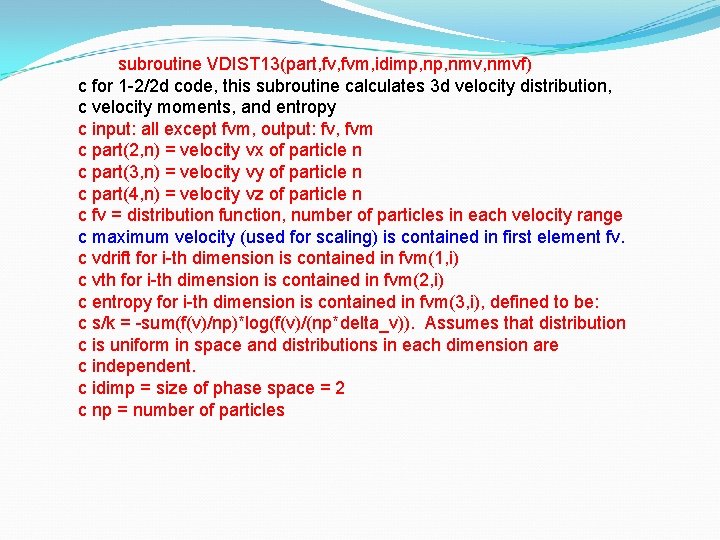 subroutine VDIST13(part,fv,fvm,idimp,np,nmv,nmvf)
c for 1-2/2d code, this subroutine calculates 3d velocity distribution,
c velocity moments, and entropy
c input: all except fvm, output: fv, fvm
c part(2,n) = velocity vx of particle n
c part(3,n) = velocity vy of particle n
c part(4,n) = velocity vz of particle n
c fv = distribution function, number of particles in each velocity range
c maximum velocity (used for scaling) is contained in first element fv.
c vdrift for i-th dimension is contained in fvm(1,i)
c vth for i-th dimension is contained in fvm(2,i)
c entropy for i-th dimension is contained in fvm(3,i), defined to be:
c s/k = -sum(f(v)/np)*log(f(v)/(np*delta_v)). Assumes that distribution
c is uniform in space and distributions in each dimension are
c independent.
c idimp = size of phase space = 2
c np = number of particles